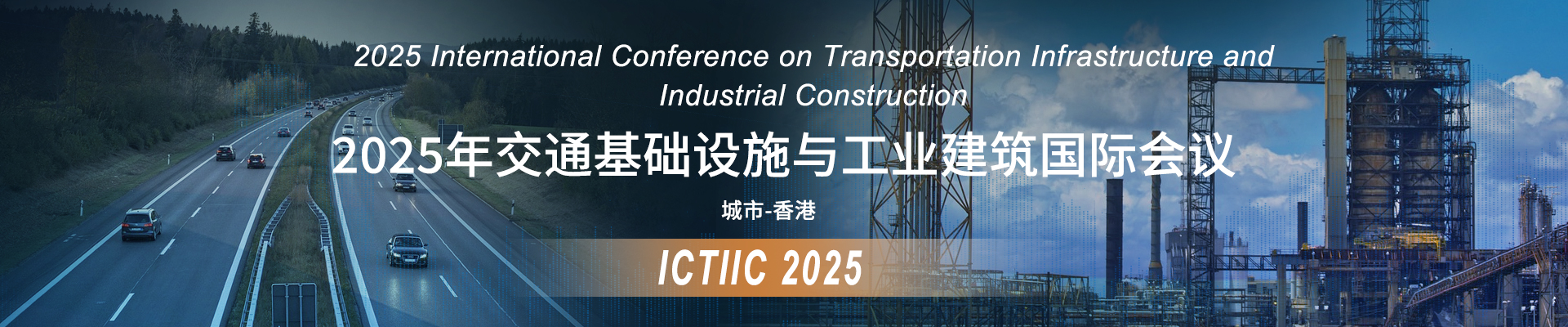 2025 International Conference on Transportation Infrastructure and Industrial Construction

2025年交通基础设施与工业建筑国际会议

城市-香港

ICTIIC 2025